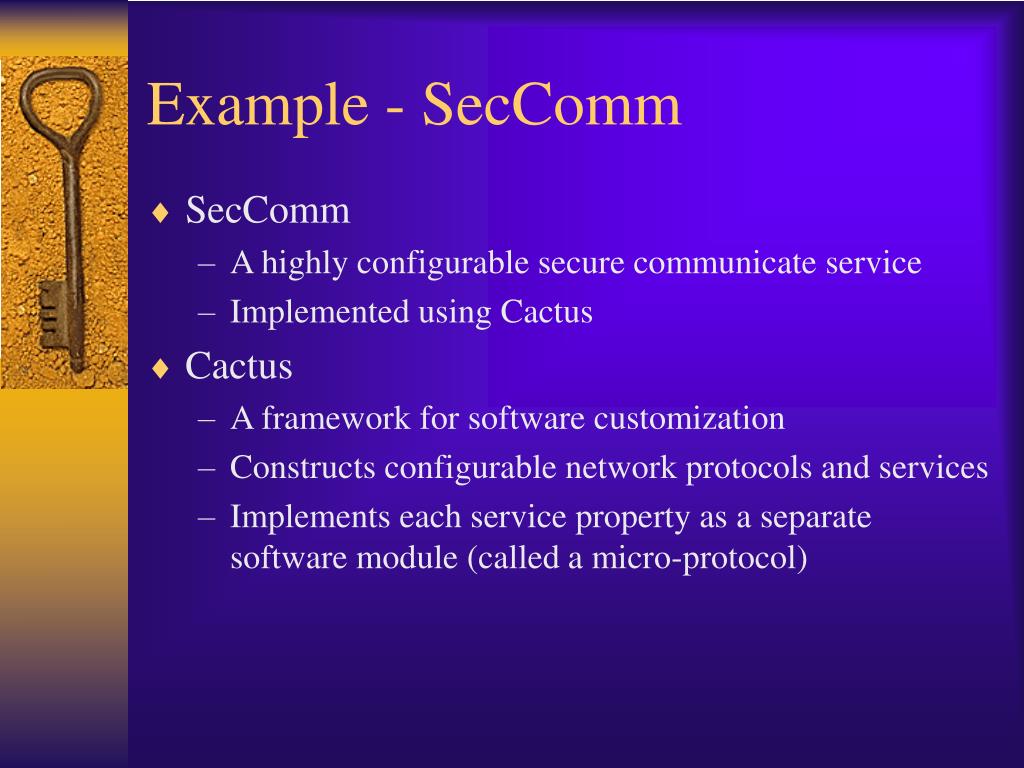 Example - SecComm

♦ SecComm
– A highly configurable secure communicate service
– Implemented using Cactus

♦ Cactus
– A framework for software customization
– Constructs configurable network protocols and services
– Implements each service property as a separate software module (called a micro-protocol)